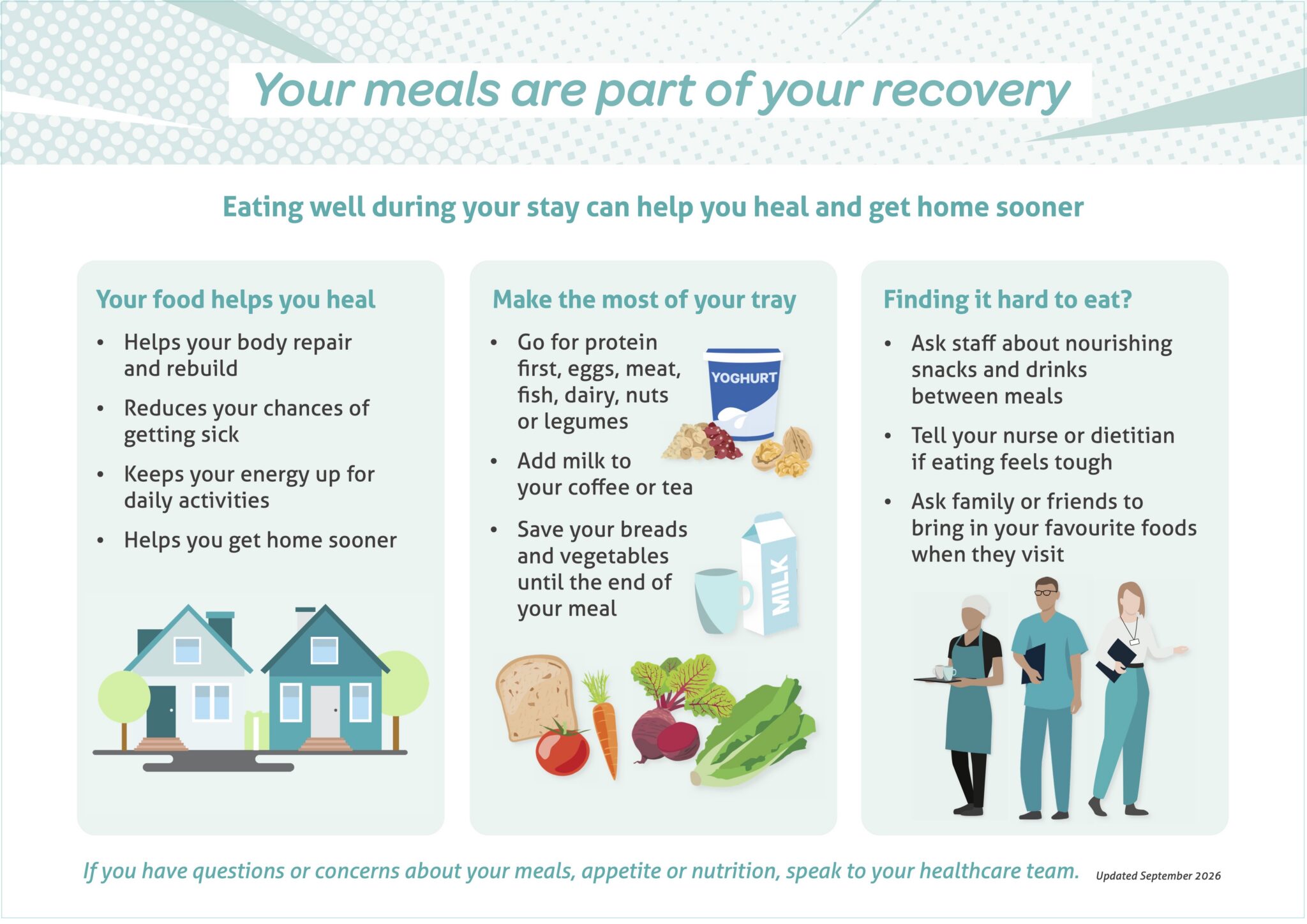 Your meals are part of your recovery

Eating well during your stay can help you heal and get home sooner

Your food helps you heal

• Helps your body repair and rebuild
• Reduces your chances of getting sick
• Keeps your energy up for daily activities
• Helps you get home sooner

Make the most of your tray

• Go for protein first, eggs, meat, fish, dairy, nuts or legumes
• Add milk to your coffee or tea
• Save your breads and vegetables until the end of your meal

YOGHURT

MILK

Finding it hard to eat?

• Ask staff about nourishing snacks and drinks between meals
• Tell your nurse or dietitian if eating feels tough
• Ask family or friends to bring in your favourite foods when they visit

If you have questions or concerns about your meals, appetite or nutrition, speak to your healthcare team.

Updated September 2026